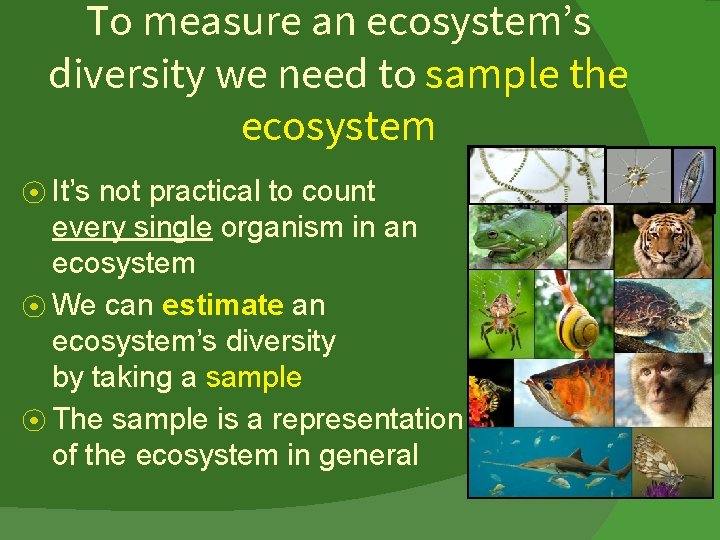 To measure an ecosystem's diversity we need to sample the ecosystem

⦿ It's not practical to count every single organism in an ecosystem
⦿ We can estimate an ecosystem's diversity by taking a sample
⦿ The sample is a representation of the ecosystem in general